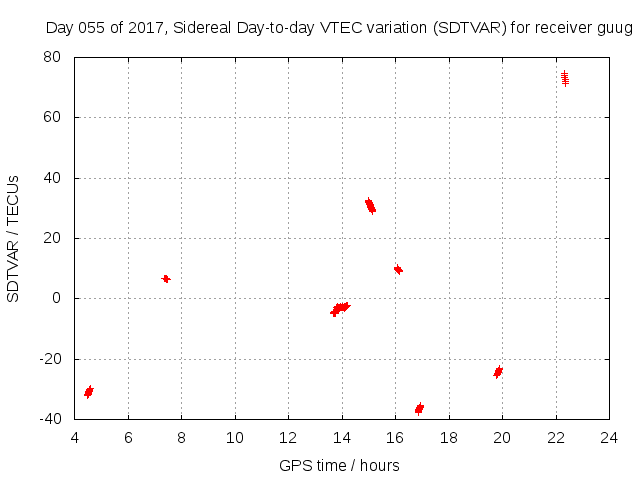 Day 055 of 2017, Sidereal Day-to-day VTEC variation (SDTVAR) for receiver guug

SDTVAR / TECUs

80
60
40
20
0
-20
-40

4 6 8 10 12 14 16 18 20 22 24

GPS time / hours